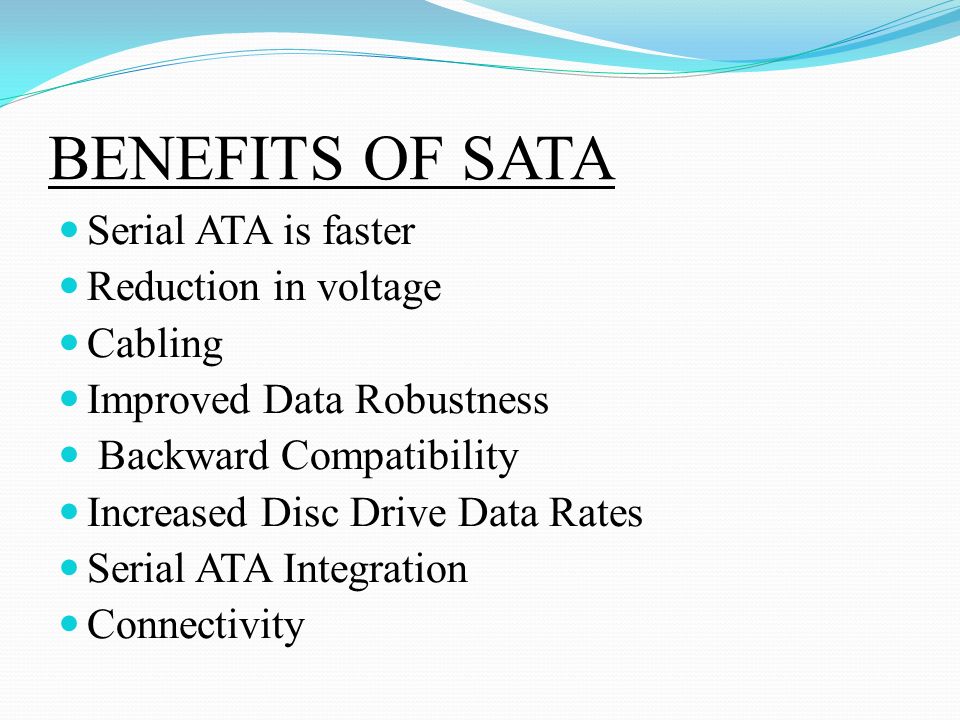 BENEFITS OF SATA

- Serial ATA is faster
- Reduction in voltage
- Cabling
- Improved Data Robustness
- Backward Compatibility
- Increased Disc Drive Data Rates
- Serial ATA Integration
- Connectivity